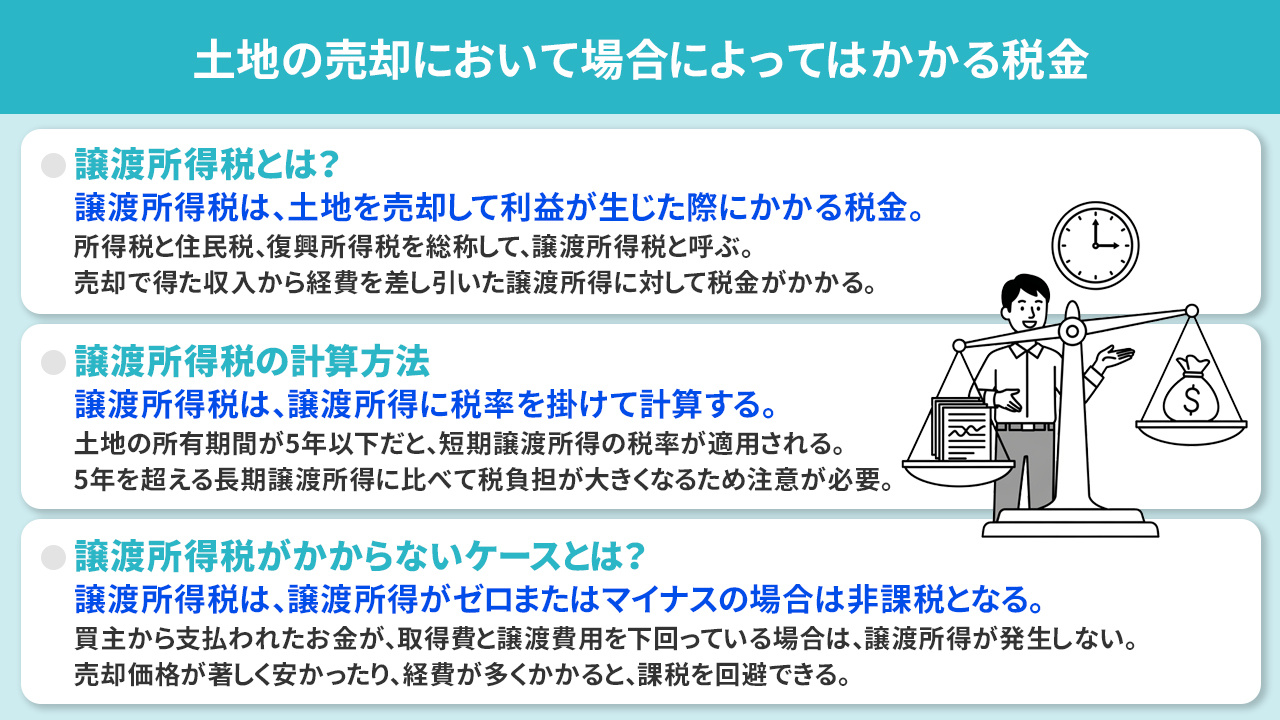 土地の売却において場合によってはかかる税金

譲渡所得税とは？
譲渡所得税は、土地を売却して利益が生じた際にかかる税金。
所得税と住民税、復興所得税を総称して、譲渡所得税と呼ぶ。
売却で得た収入から経費を差し引いた譲渡所得に対して税金がかかる。

譲渡所得税の計算方法
譲渡所得税は、譲渡所得に税率を掛けて計算する。
土地の所有期間が5年以下だと、短期譲渡所得の税率が適用される。
5年を超える長期譲渡所得に比べて税負担が大きくなるため注意が必要。

譲渡所得税がかからないケースとは？
譲渡所得税は、譲渡所得がゼロまたはマイナスの場合は非課税となる。
買主から支払われたお金が、取得費と譲渡費用を下回っている場合は、譲渡所得が発生しない。
売却価格が著しく安かったり、経費が多くかかると、課税を回避できる。

$